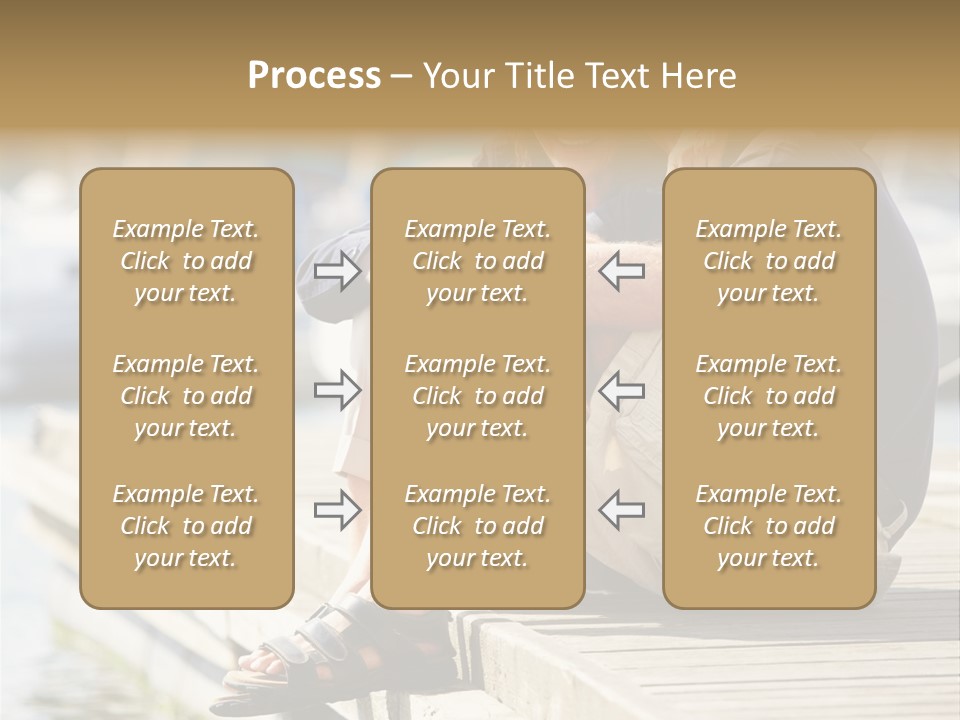 Process – Your Title Text Here

Example Text. Click to add your text.

Example Text. Click to add your text.

Example Text. Click to add your text.

Example Text. Click to add your text.

Example Text. Click to add your text.

Example Text. Click to add your text.

Example Text. Click to add your text.

Example Text. Click to add your text.

Example Text. Click to add your text.